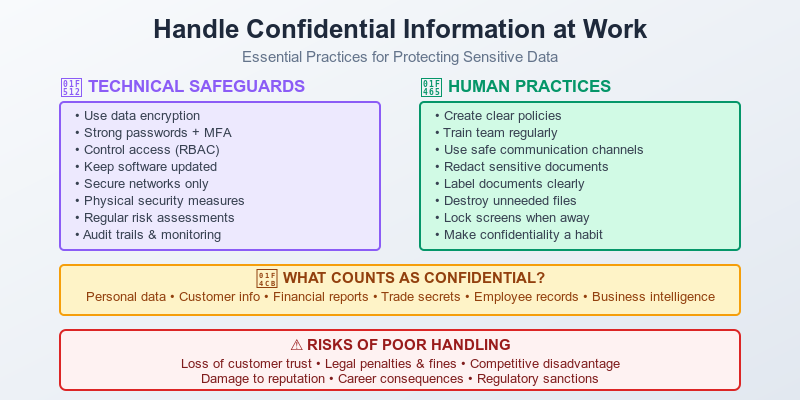 Handle Confidential Information at Work

Essential Practices for Protecting Sensitive Data

TECHNICAL SAFEGUARDS

• Use data encryption
• Strong passwords + MFA
• Control access (RBAC)
• Keep software updated
• Secure networks only
• Physical security measures
• Regular risk assessments
• Audit trails & monitoring

HUMAN PRACTICES

• Create clear policies
• Train team regularly
• Use safe communication channels
• Redact sensitive documents
• Label documents clearly
• Destroy unneeded files
• Lock screens when away
• Make confidentiality a habit

WHAT COUNTS AS CONFIDENTIAL?

Personal data • Customer info • Financial reports • Trade secrets • Employee records • Business intelligence

⚠ RISKS OF POOR HANDLING

Loss of customer trust • Legal penalties & fines • Competitive disadvantage
Damage to reputation • Career consequences • Regulatory sanctions